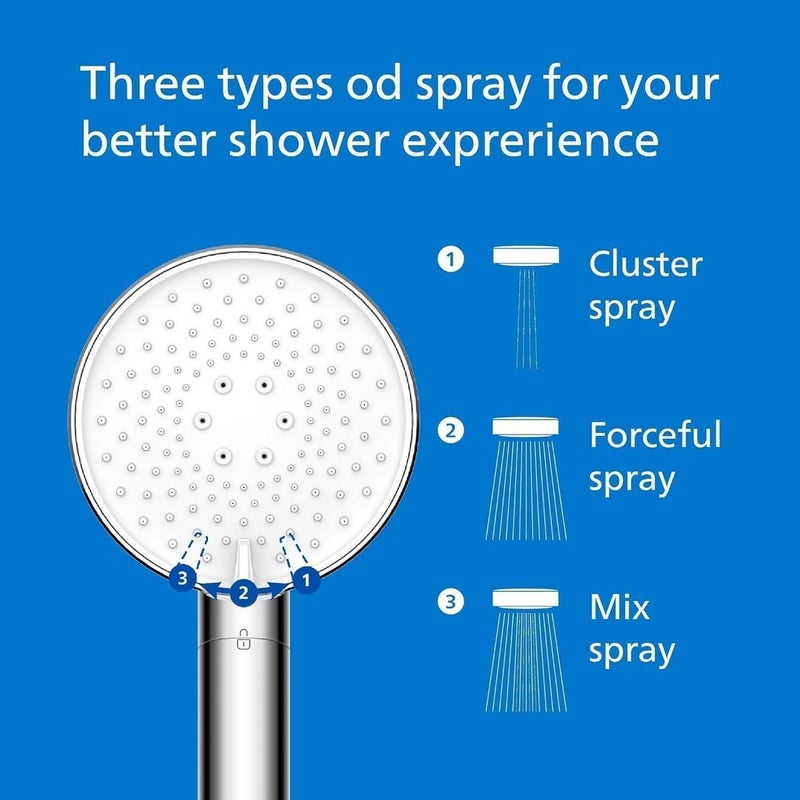 Three types od spray for your better shower exprerience

3 2 1

1 Cluster spray

2 Forceful spray

3 Mix spray